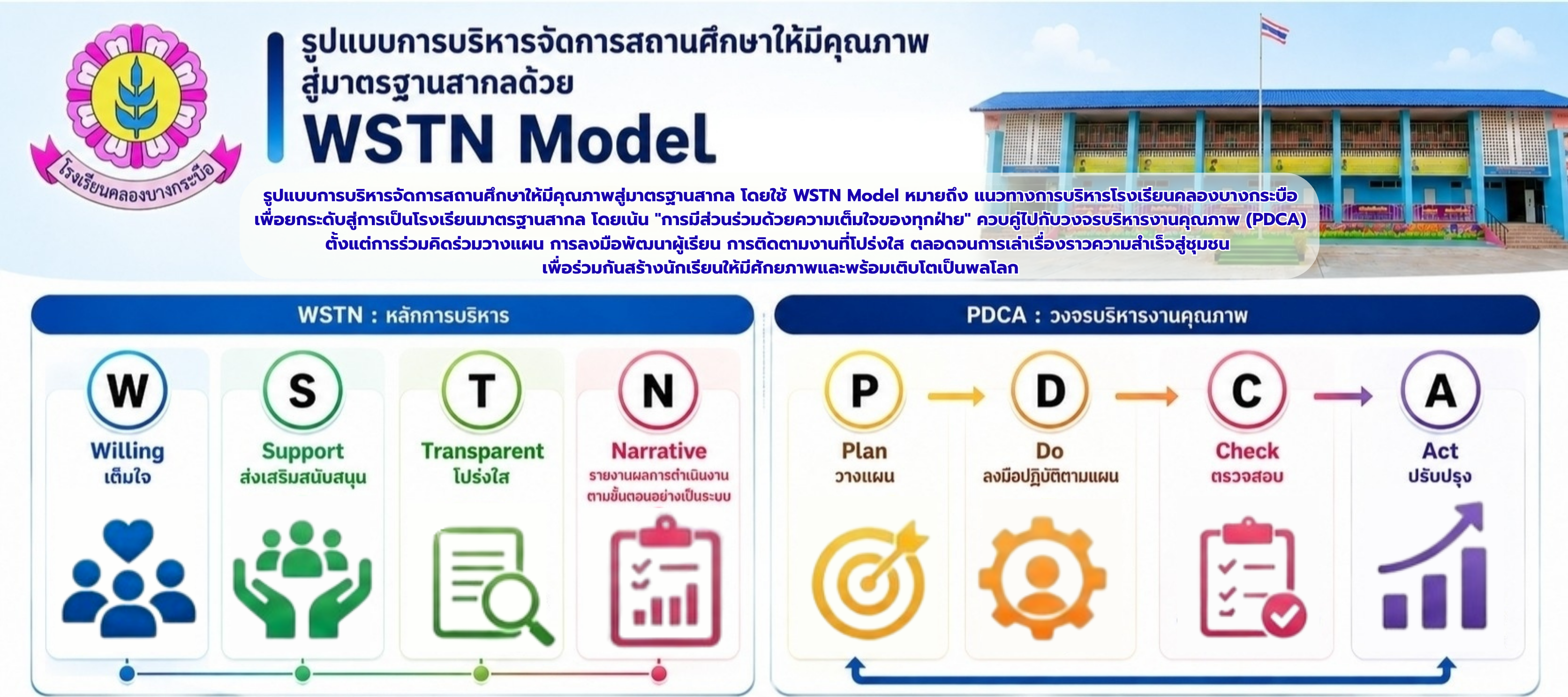 โรงเรียนคลองบางกระบือ

รูปแบบการบริหารจัดการสถานศึกษาให้มีคุณภาพ สู่มาตรฐานสากลด้วย
WSTN Model

รูปแบบการบริหารจัดการสถานศึกษาให้มีคุณภาพสู่มาตรฐานสากล โดยใช้ WSTN Model หมายถึง แนวทางการบริหารโรงเรียนคลองบางกระบือ เพื่อยกระดับสู่การเป็นโรงเรียนมาตรฐานสากล โดยเน้น "การมีส่วนร่วมด้วยความเต็มใจของทุกฝ่าย" ควบคู่ไปกับวงจรบริหารงานคุณภาพ (PDCA) ตั้งแต่การร่วมคิดร่วมวางแผน การลงมือพัฒนาผู้เรียน การติดตามงานที่โปร่งใส ตลอดจนการเล่าเรื่องราวความสำเร็จสู่ชุมชน เพื่อร่วมกันสร้างนักเรียนให้มีศักยภาพและพร้อมเติบโตเป็นพลโลก

WSTN : หลักการบริหาร

W
Willing
เต็มใจ

S
Support
ส่งเสริมสนับสนุน

T
Transparent
โปร่งใส

N
Narrative
รายงานผลการดำเนินงาน ตามขั้นตอนอย่างเป็นระบบ

PDCA : วงจรบริหารงานคุณภาพ

P
Plan
วางแผน

D
Do
ลงมือปฏิบัติตามแผน

C
Check
ตรวจสอบ

A
Act
ปรับปรุง